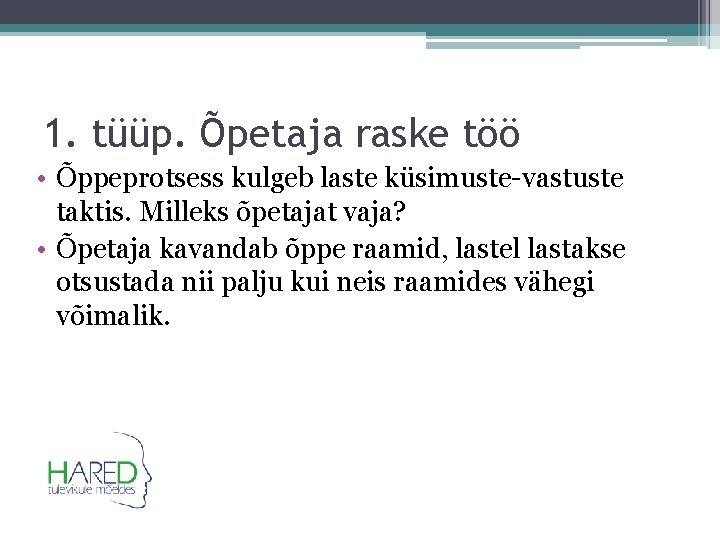 1. tüüp. Õpetaja raske töö

• Õppeprotsess kulgeb laste küsimuste-vastuste taktis. Milleks õpetajat vaja?
• Õpetaja kavandab õppe raamid, lastel lastakse otsustada nii palju kui neis raamides vähegi võimalik.

HARED
tulevikule mõeldes